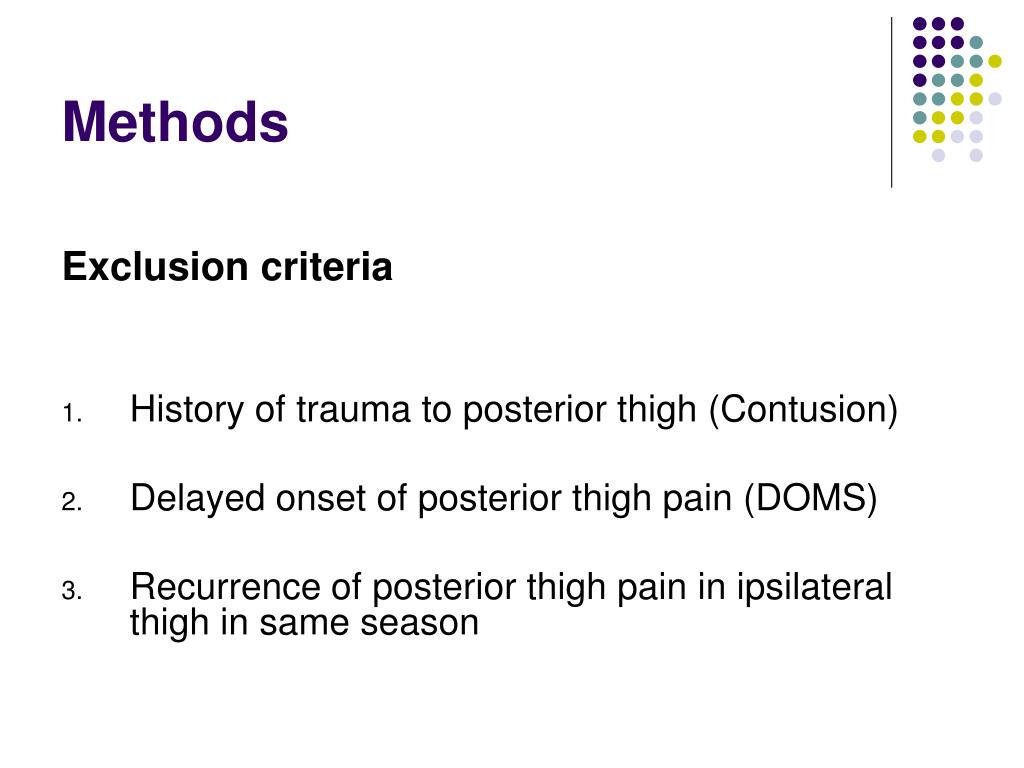 Methods

Exclusion criteria

1. History of trauma to posterior thigh (Contusion)

2. Delayed onset of posterior thigh pain (DOMS)

3. Recurrence of posterior thigh pain in ipsilateral thigh in same season